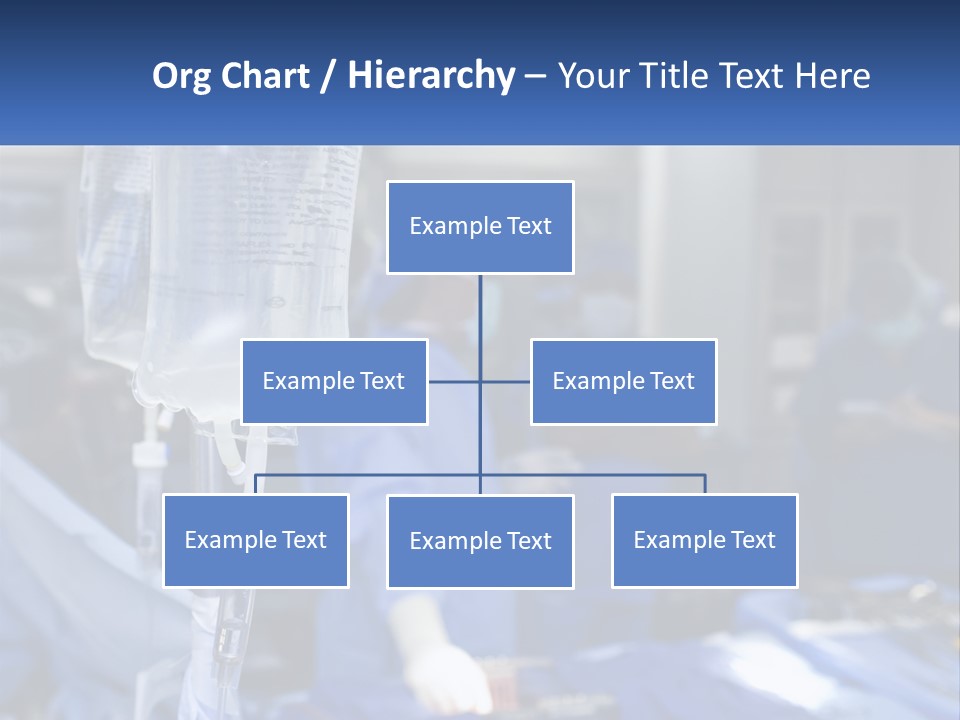 Org Chart / Hierarchy – Your Title Text Here

Example Text

Example Text

Example Text

Example Text

Example Text

Example Text